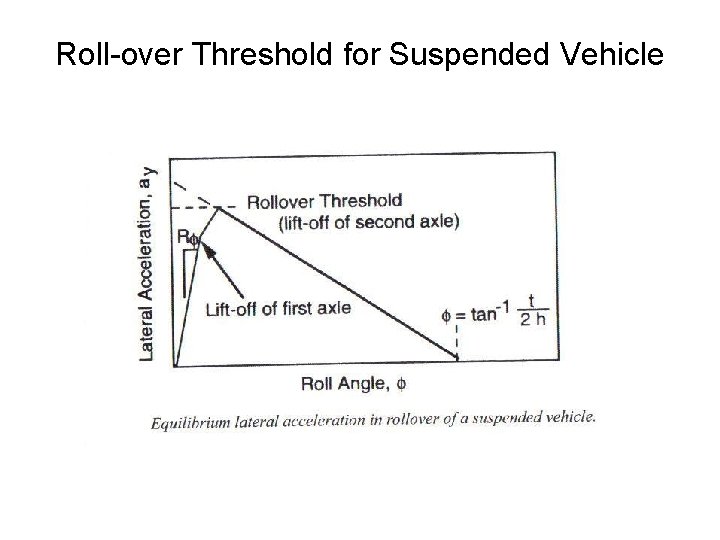 Roll-over Threshold for Suspended Vehicle

Lateral Acceleration, $a_y$

Rollover Threshold (lift-off of second axle)

$R_\phi$

Lift-off of first axle

$\phi = \tan^{-1} \frac{t}{2h}$

Roll Angle, $\phi$

Equilibrium lateral acceleration in rollover of a suspended vehicle.